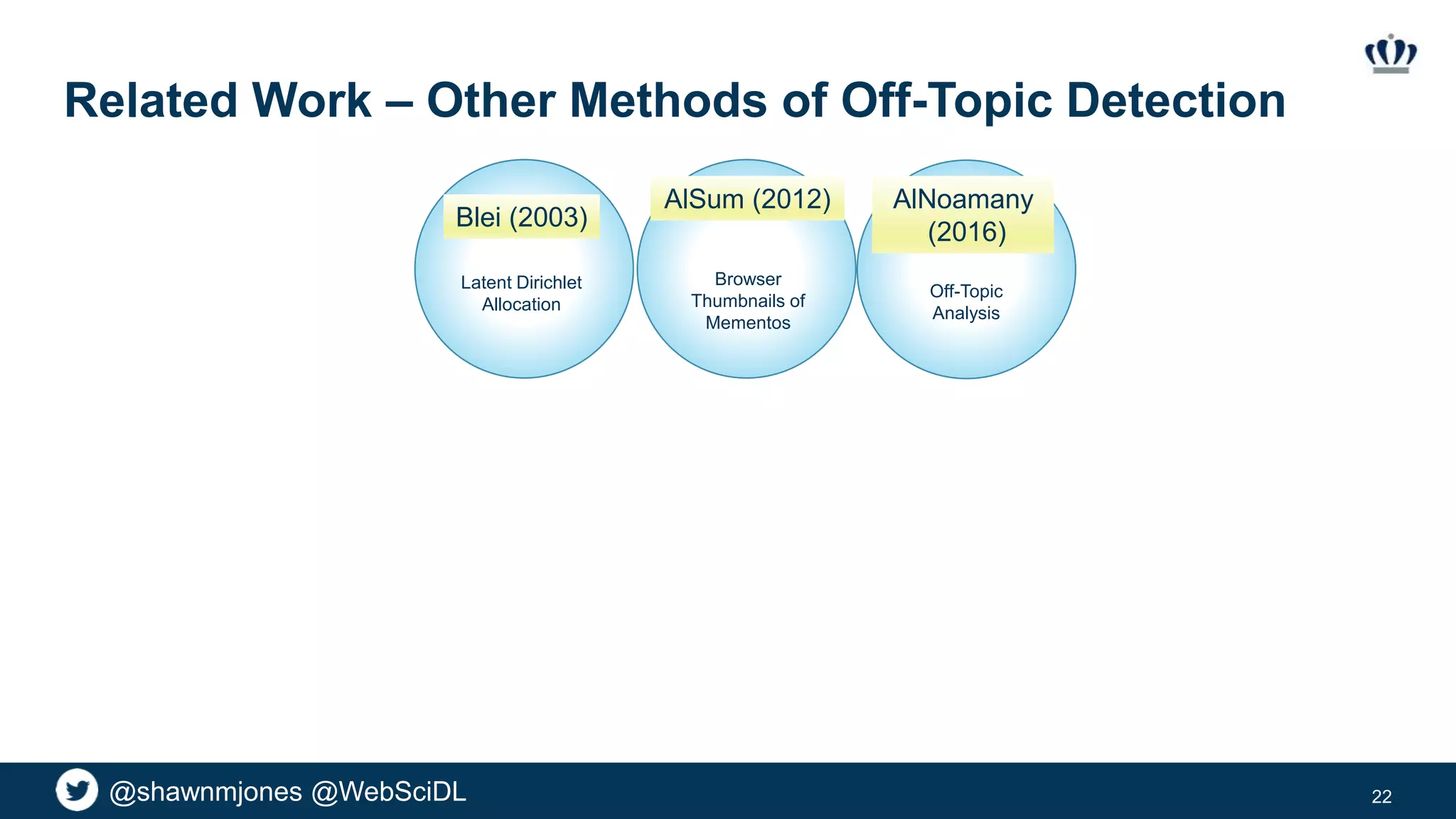 Related Work – Other Methods of Off-Topic Detection

Blei (2003)

Latent Dirichlet Allocation

AlSum (2012)

Browser Thumbnails of Mementos

AlNoamany (2016)

Off-Topic Analysis

@shawnmjones @WebSciDL

22